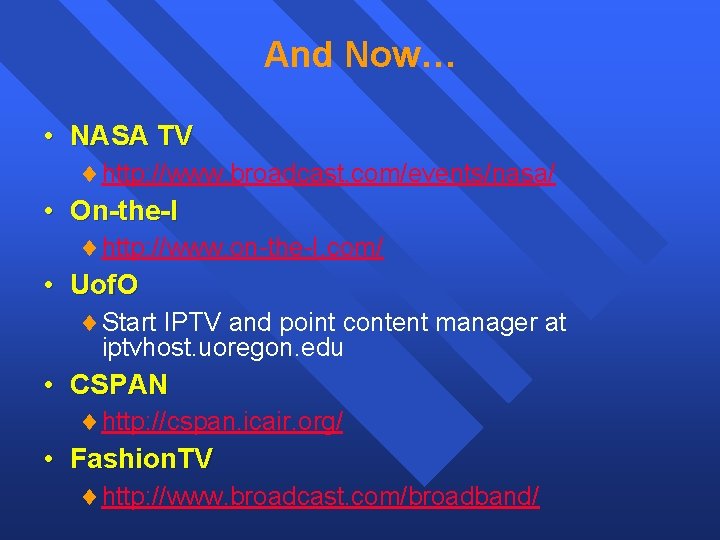 And Now…

• NASA TV
♦ http://www.broadcast.com/events/nasa/
• On-the-I
♦ http://www.on-the-I.com/
• UofO
♦ Start IPTV and point content manager at iptvhost.uoregon.edu
• CSPAN
♦ http://cspan.icair.org/
• FashionTV
♦ http://www.broadcast.com/broadband/